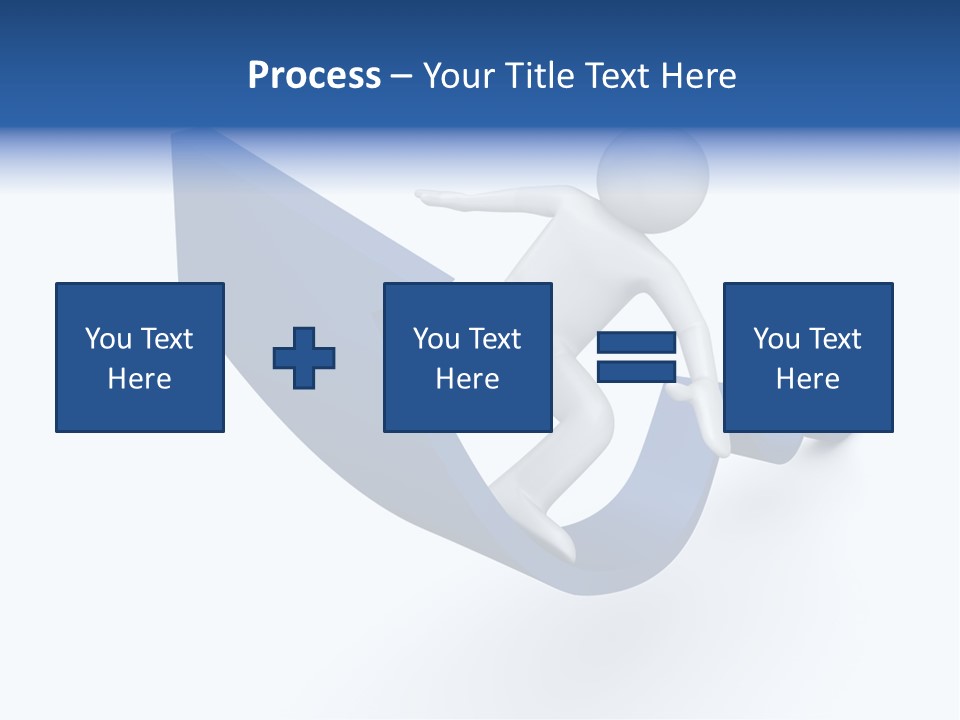 Process – Your Title Text Here

You Text Here

You Text Here

You Text Here